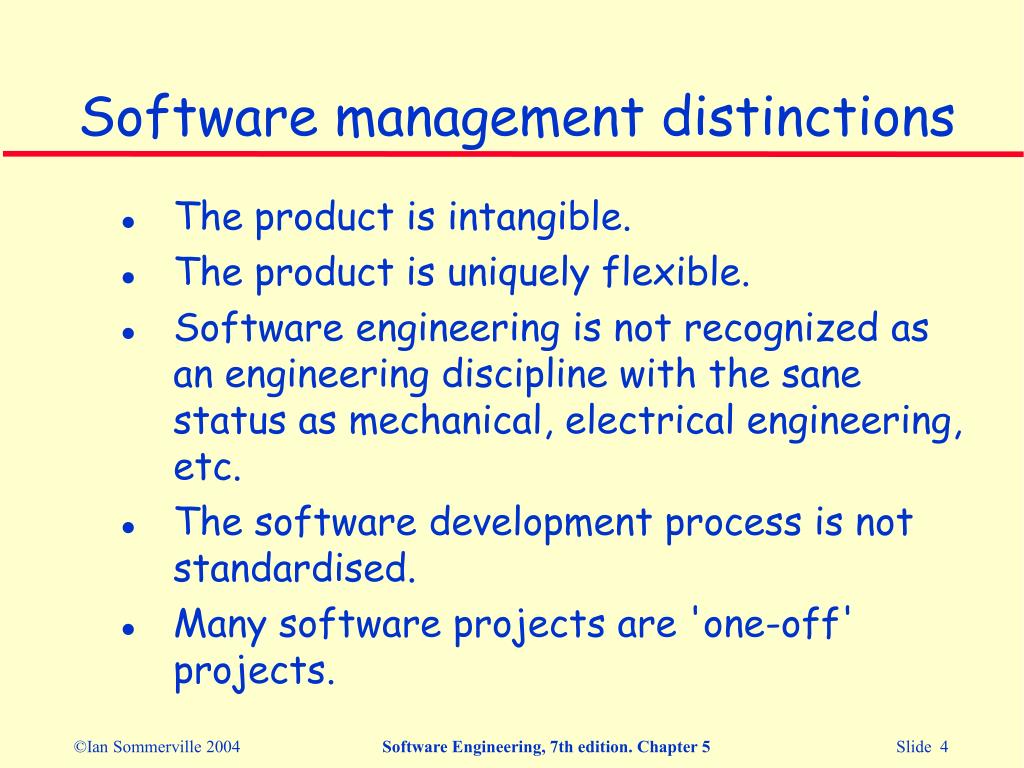 Software management distinctions

- The product is intangible.
- The product is uniquely flexible.
- Software engineering is not recognized as an engineering discipline with the sane status as mechanical, electrical engineering, etc.
- The software development process is not standardised.
- Many software projects are 'one-off' projects.

©Ian Sommerville 2004 Software Engineering, 7th edition. Chapter 5 Slide 4